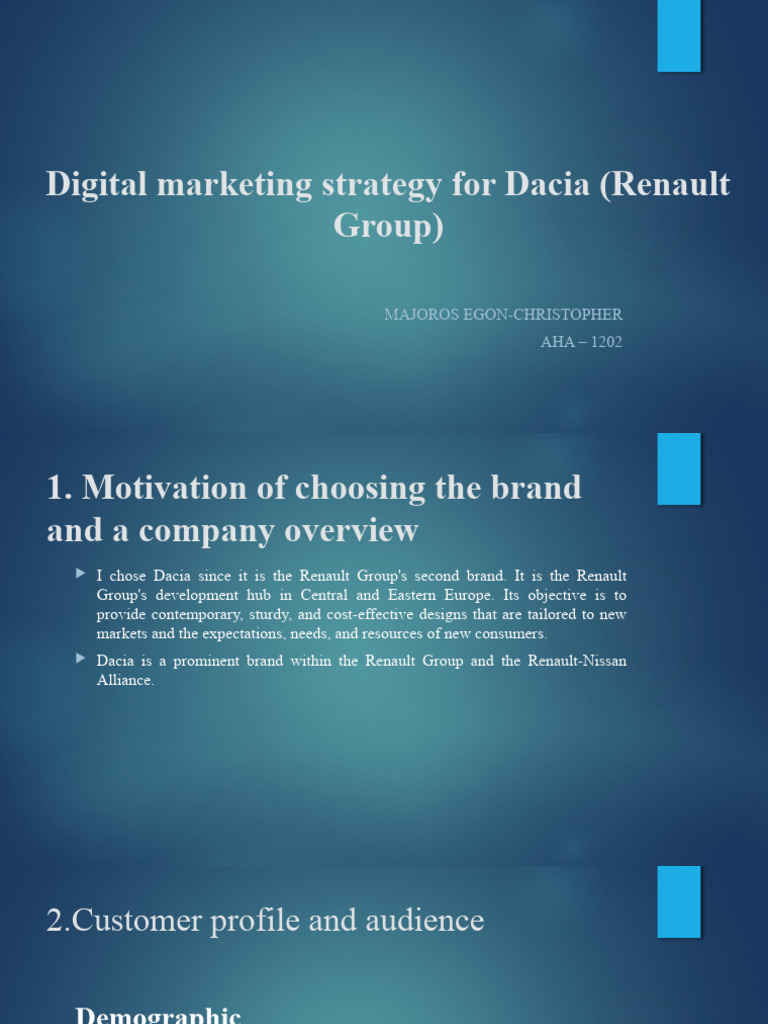 Digital marketing strategy for Dacia (Renault Group)

MAJOROS EGON-CHRISTOPHER
AHA – 1202

1. Motivation of choosing the brand and a company overview

I chose Dacia since it is the Renault Group's second brand. It is the Renault Group's development hub in Central and Eastern Europe. Its objective is to provide contemporary, sturdy, and cost-effective designs that are tailored to new markets and the expectations, needs, and resources of new consumers.

Dacia is a prominent brand within the Renault Group and the Renault-Nissan Alliance.

2.Customer profile and audience

Demographic